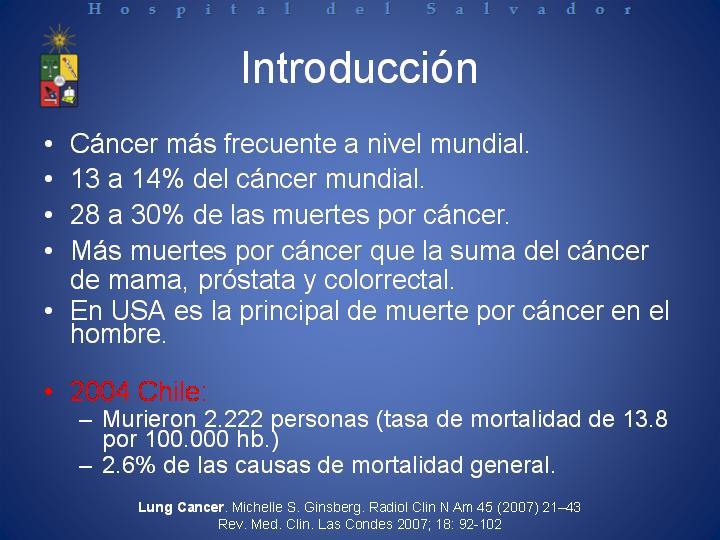 Hospital del Salvador

Introducción

• Cáncer más frecuente a nivel mundial.
• 13 a 14% del cáncer mundial.
• 28 a 30% de las muertes por cáncer.
• Más muertes por cáncer que la suma del cáncer de mama, próstata y colorrectal.
• En USA es la principal de muerte por cáncer en el hombre.

• 2004 Chile:
– Murieron 2.222 personas (tasa de mortalidad de 13.8 por 100.000 hb.)
– 2.6% de las causas de mortalidad general.

Lung Cancer. Michelle S. Ginsberg. Radiol Clin N Am 45 (2007) 21–43
Rev. Med. Clin. Las Condes 2007; 18: 92-102